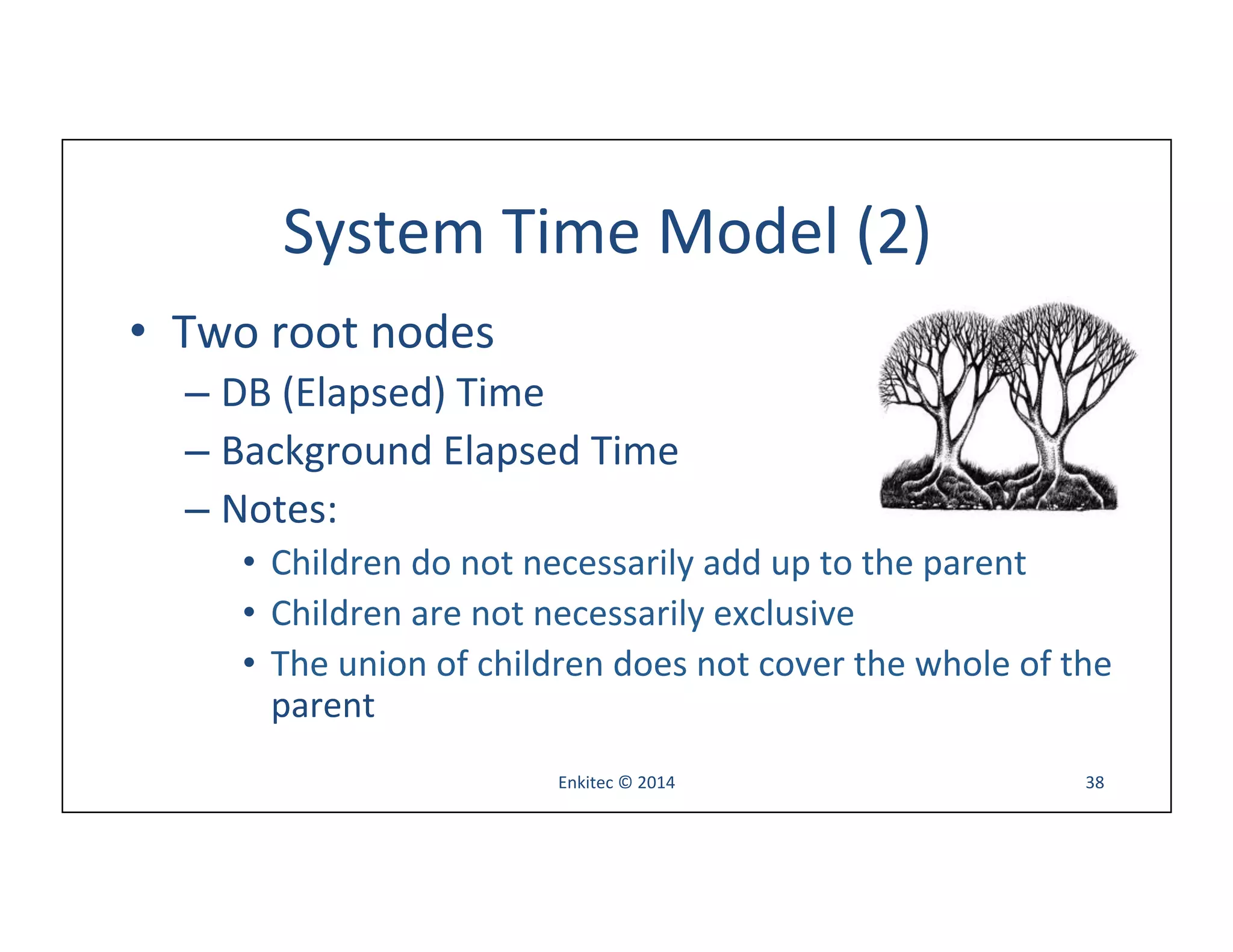 System Time Model (2)

• Two root nodes
– DB (Elapsed) Time
– Background Elapsed Time
– Notes:
• Children do not necessarily add up to the parent
• Children are not necessarily exclusive
• The union of children does not cover the whole of the parent

Enkitec © 2014

38